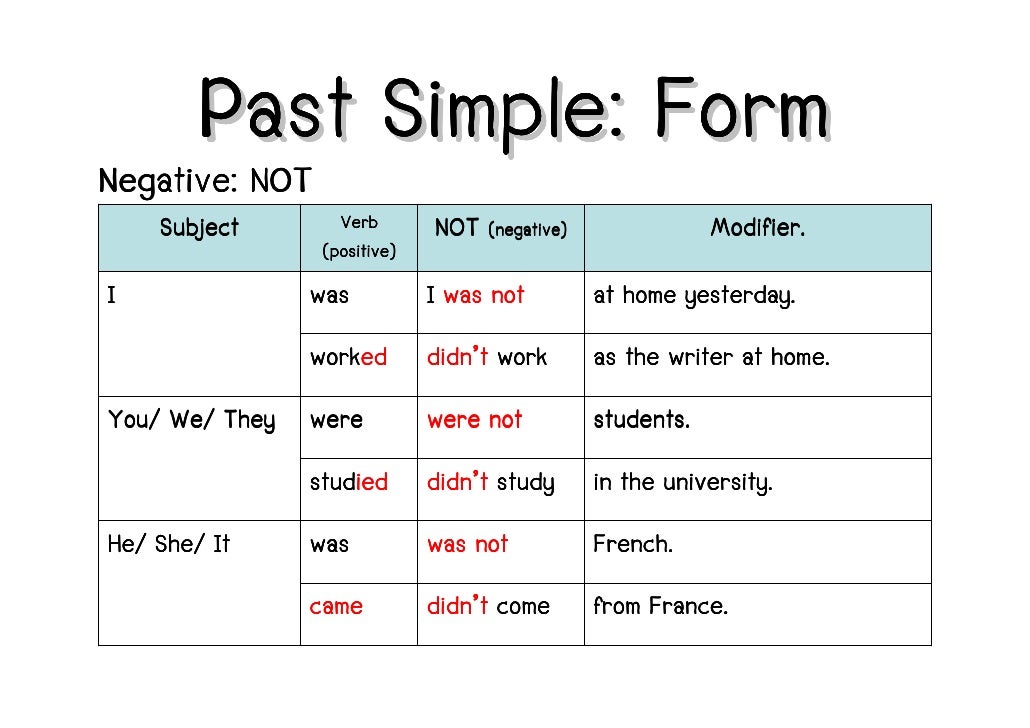 Past Simple: Form

Negative: NOT

| Subject | Verb (positive) | NOT (negative) | Modifier. |
|---|---|---|---|
| I | was | I was not | at home yesterday. |
| | worked | didn't work | as the writer at home. |
| You/ We/ They | were | were not | students. |
| | studied | didn't study | in the university. |
| He/ She/ It | was | was not | French. |
| | came | didn't come | from France. |